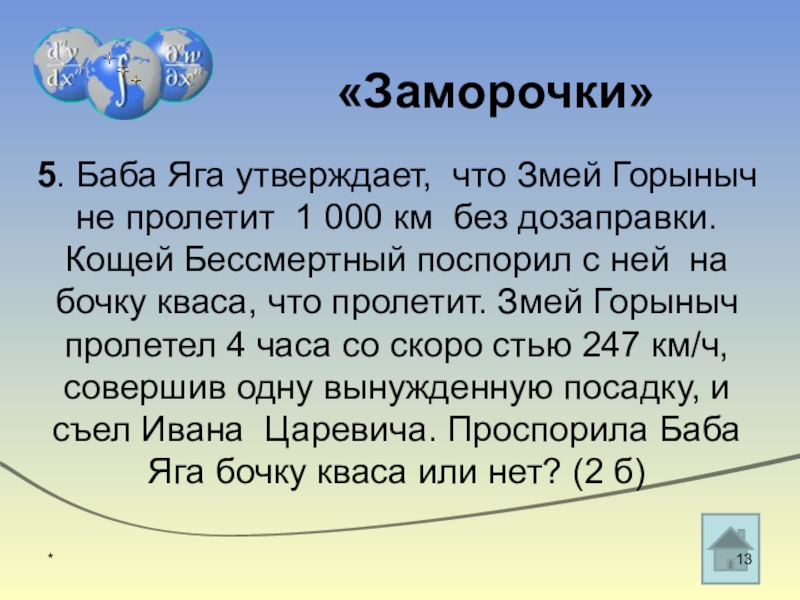 $\frac{d^n y}{dx^n}$ $\int$ $\frac{\partial^n w}{\partial x^n}$

«Заморочки»

5. Баба Яга утверждает, что Змей Горыныч не пролетит 1 000 км без дозаправки. Кощей Бессмертный поспорил с ней на бочку кваса, что пролетит. Змей Горыныч пролетел 4 часа со скоро стью 247 км/ч, совершив одну вынужденную посадку, и съел Ивана Царевича. Проспорила Баба Яга бочку кваса или нет? (2 б)

*

13